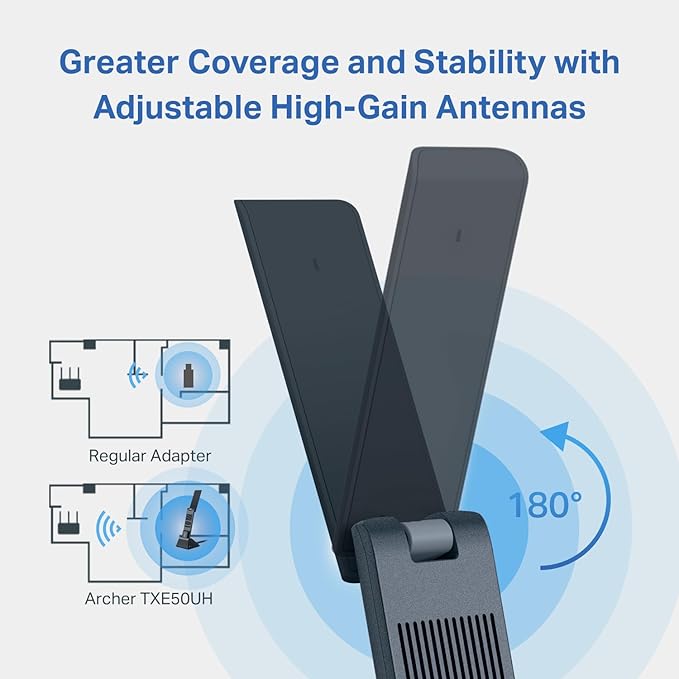 Greater Coverage and Stability with Adjustable High-Gain Antennas

Regular Adapter

Archer TXE50UH

180°